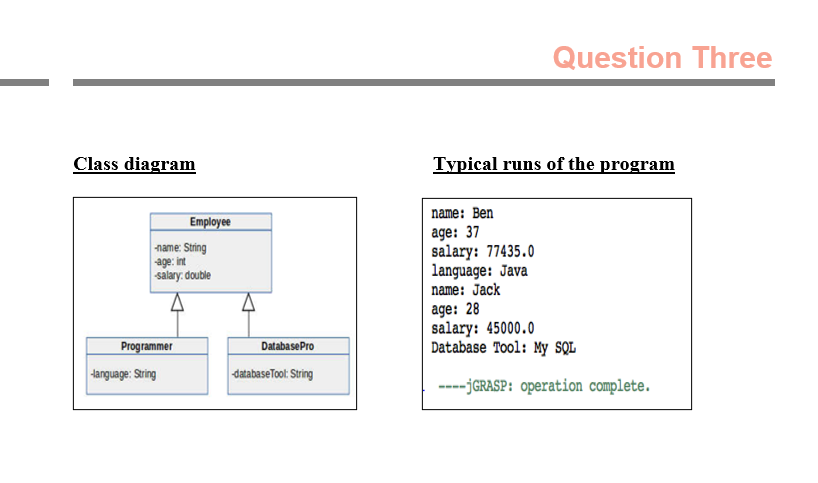 Question Three

Class diagram

Employee

-name: String
-age: int
-salary: double

Programmer

-language: String

DatabasePro

-databaseTool: String

Typical runs of the program

name: Ben
age: 37
salary: 77435.0
language: Java
name: Jack
age: 28
salary: 45000.0
Database Tool: My SQL

----jGRASP: operation complete.